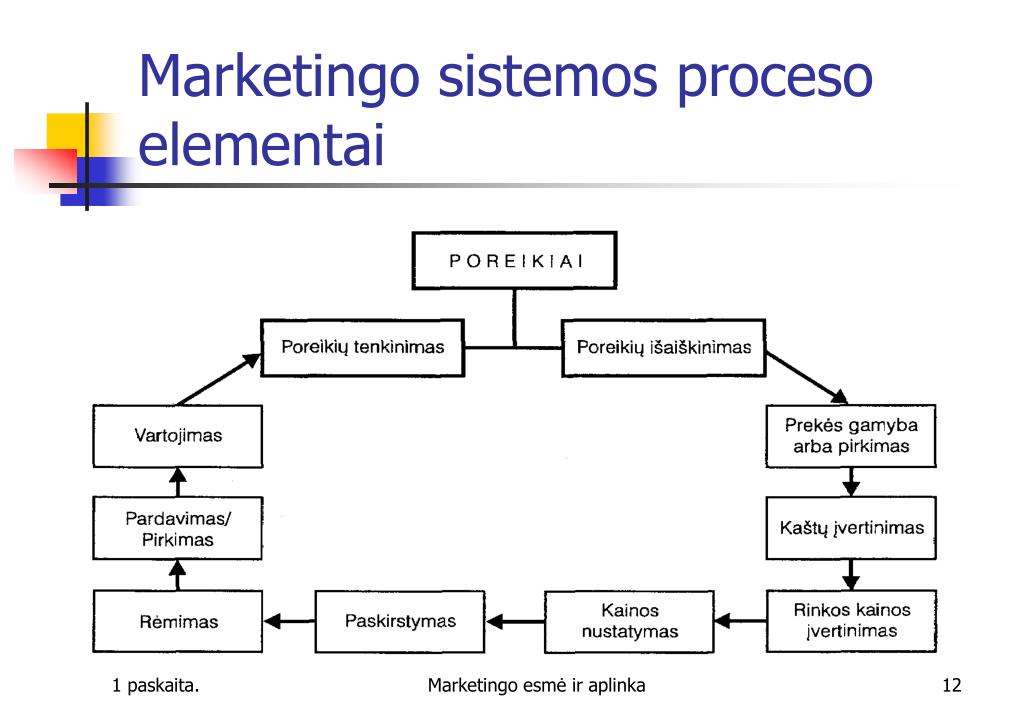 Marketingo sistemos proceso elementai

POREIKIAI

Poreikių tenkinimas

Poreikių išaiškinimas

Prekės gamyba arba pirkimas

Kaštų įvertinimas

Rinkos kainos įvertinimas

Kainos nustatymas

Paskirstymas

Rėmimas

Pardavimas/ Pirkimas

Vartojimas

1 paskaita.

Marketingo esmė ir aplinka

12